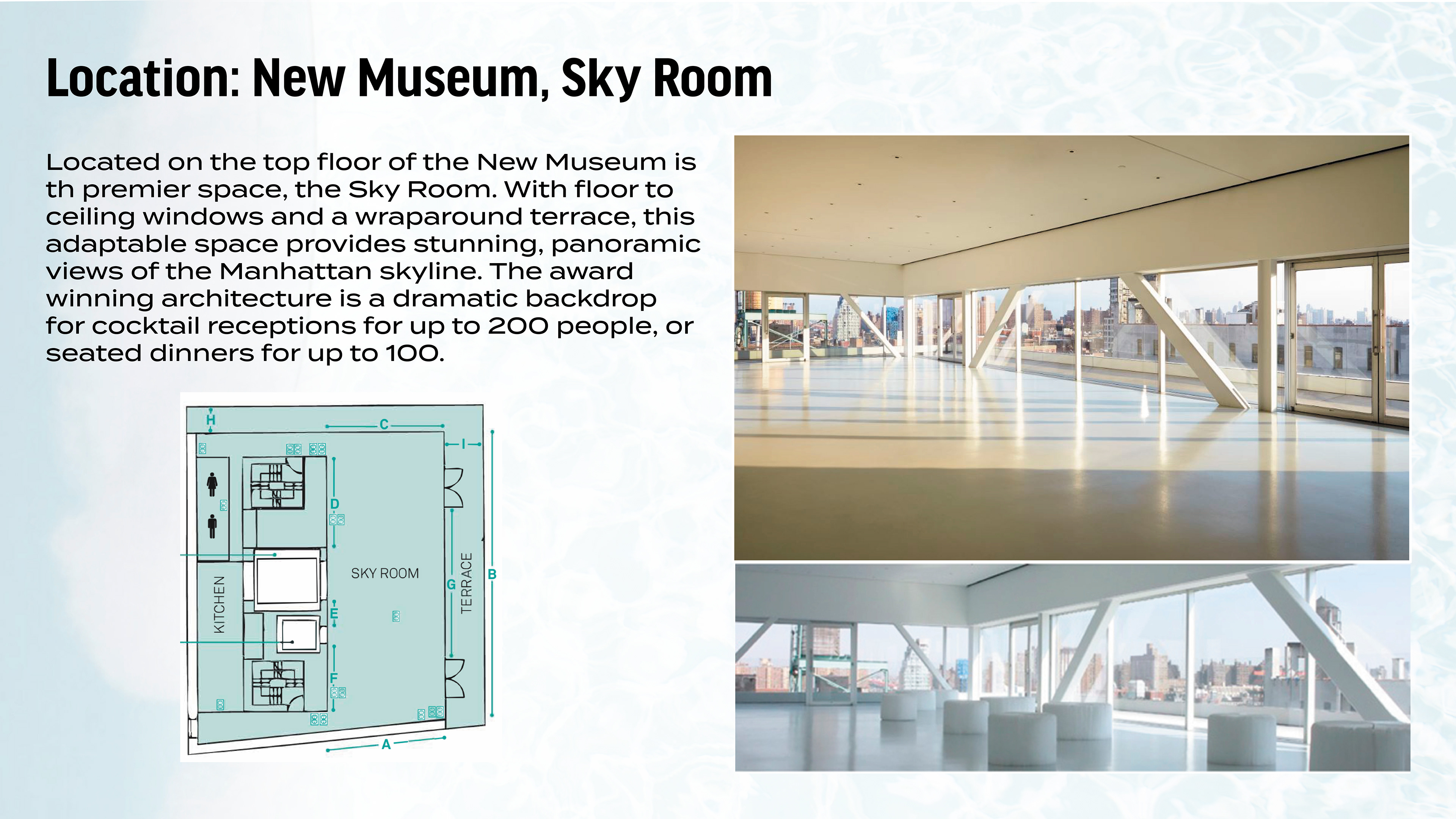 Location: New Museum, Sky Room

Located on the top floor of the New Museum is th premier space, the Sky Room. With floor to ceiling windows and a wraparound terrace, this adaptable space provides stunning, panoramic views of the Manhattan skyline. The award winning architecture is a dramatic backdrop for cocktail receptions for up to 200 people, or seated dinners for up to 100.

H
C
I
D
SKY ROOM
KITCHEN
E
G
TERRACE
B
F
A